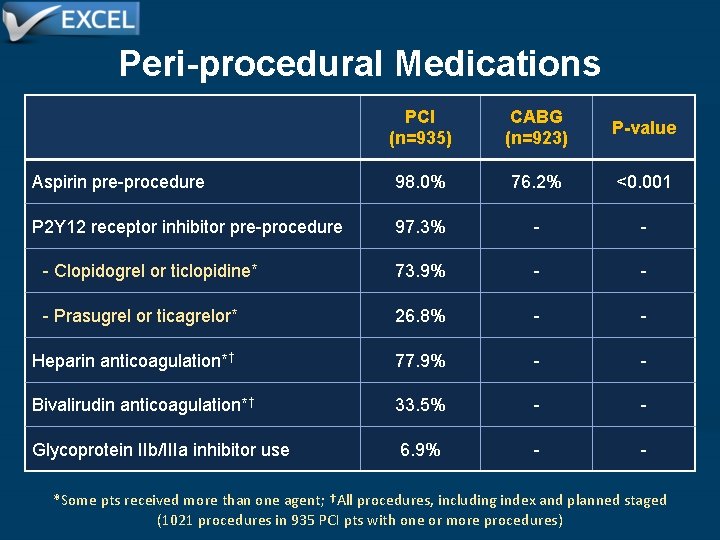 EXCEL

Peri-procedural Medications

| | PCI (n=935) | CABG (n=923) | P-value |
|---|---|---|---|
| Aspirin pre-procedure | 98.0% | 76.2% | <0.001 |
| P2Y12 receptor inhibitor pre-procedure | 97.3% | - | - |
| - Clopidogrel or ticlopidine* | 73.9% | - | - |
| - Prasugrel or ticagrelor* | 26.8% | - | - |
| Heparin anticoagulation*† | 77.9% | - | - |
| Bivalirudin anticoagulation*† | 33.5% | - | - |
| Glycoprotein IIb/IIIa inhibitor use | 6.9% | - | - |

*Some pts received more than one agent; †All procedures, including index and planned staged (1021 procedures in 935 PCI pts with one or more procedures)